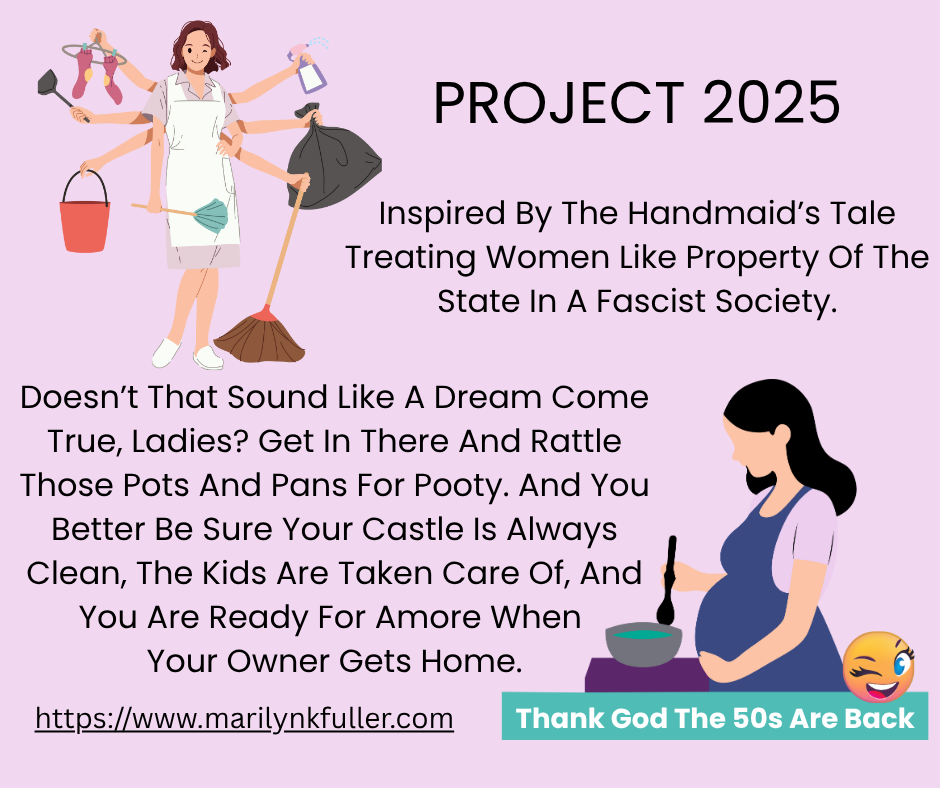 PROJECT 2025

Inspired By The Handmaid's Tale Treating Women Like Property Of The State In A Fascist Society.

Doesn't That Sound Like A Dream Come True, Ladies? Get In There And Rattle Those Pots And Pans For Pooty. And You Better Be Sure Your Castle Is Always Clean, The Kids Are Taken Care Of, And You Are Ready For Amore When Your Owner Gets Home.

https://www.marilynkfuller.com

Thank God The 50s Are Back